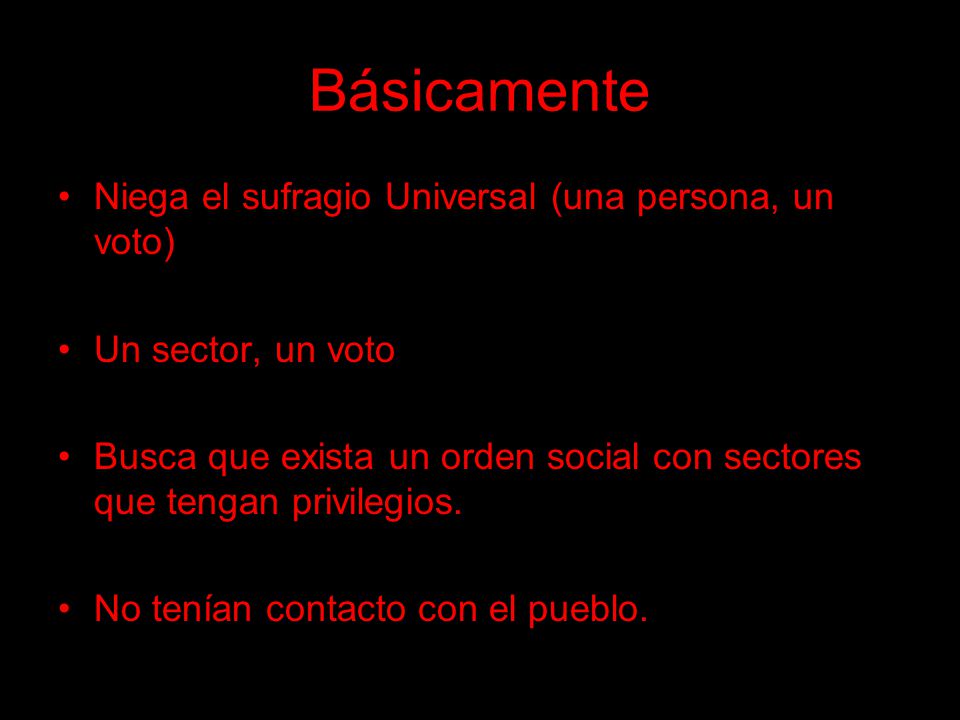 Básicamente

• Niega el sufragio Universal (una persona, un voto)

• Un sector, un voto

• Busca que exista un orden social con sectores que tengan privilegios.

• No tenían contacto con el pueblo.